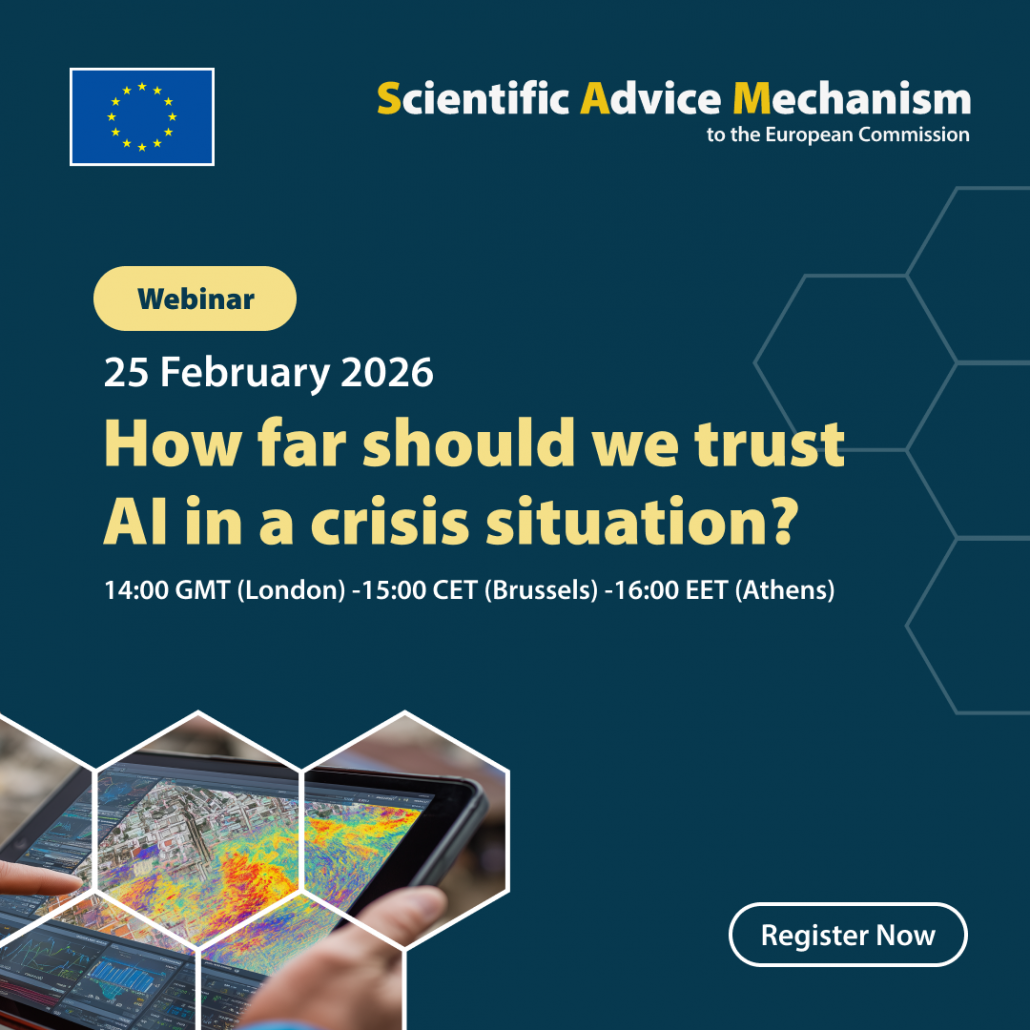 Scientific Advice Mechanism
to the European Commission

Webinar

25 February 2026

How far should we trust AI in a crisis situation?

14:00 GMT (London) -15:00 CET (Brussels) -16:00 EET (Athens)

Register Now